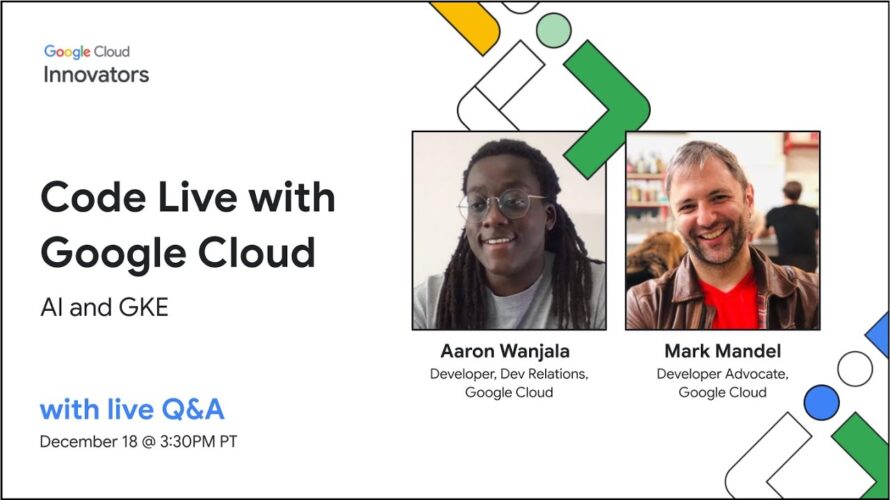 Google Cloud
Innovators

Code Live with Google Cloud

AI and GKE

with live Q&A

December 18 @ 3:30PM PT

Aaron Wanjala
Developer, Dev Relations, Google Cloud

Mark Mandel
Developer Advocate, Google Cloud